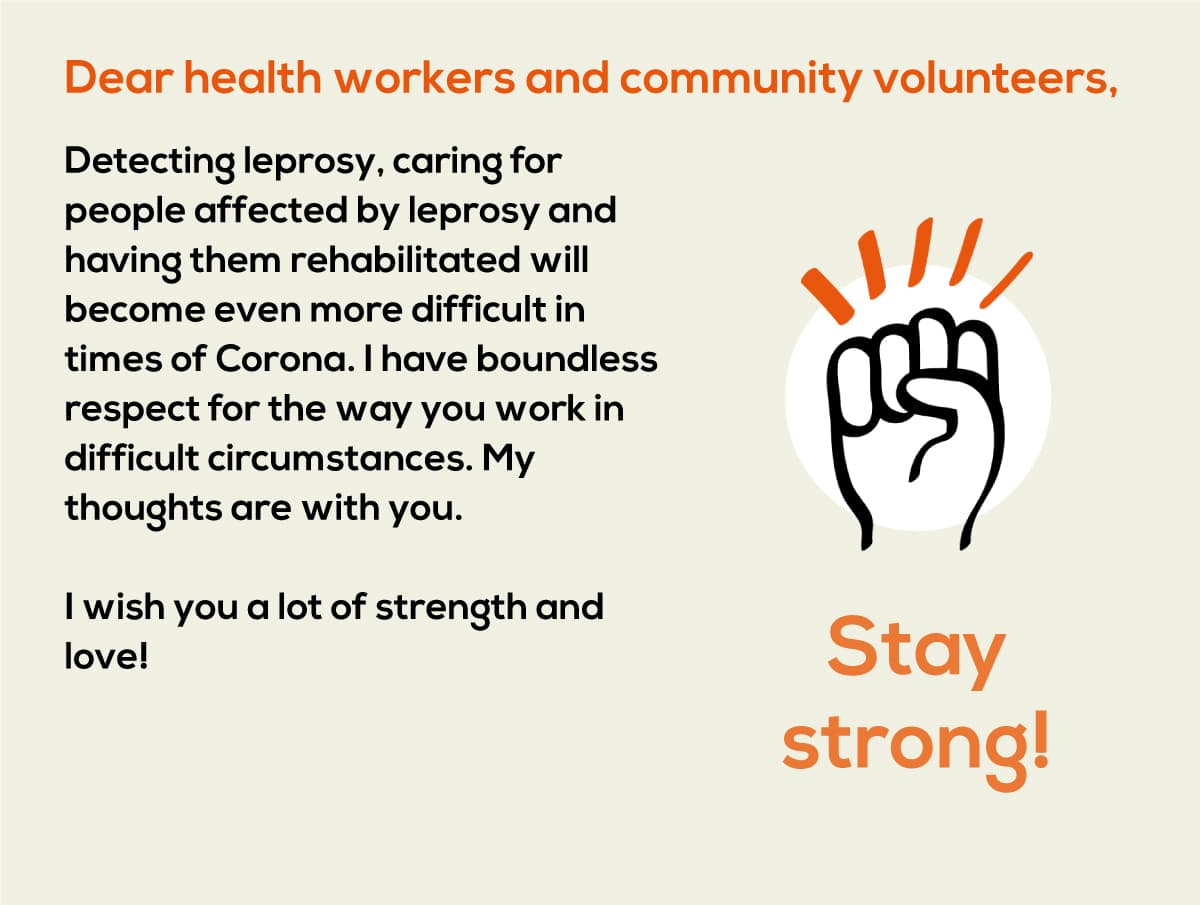 Dear health workers and community volunteers,

Detecting leprosy, caring for people affected by leprosy and having them rehabilitated will become even more difficult in times of Corona. I have boundless respect for the way you work in difficult circumstances. My thoughts are with you.

I wish you a lot of strength and love!

Stay strong!